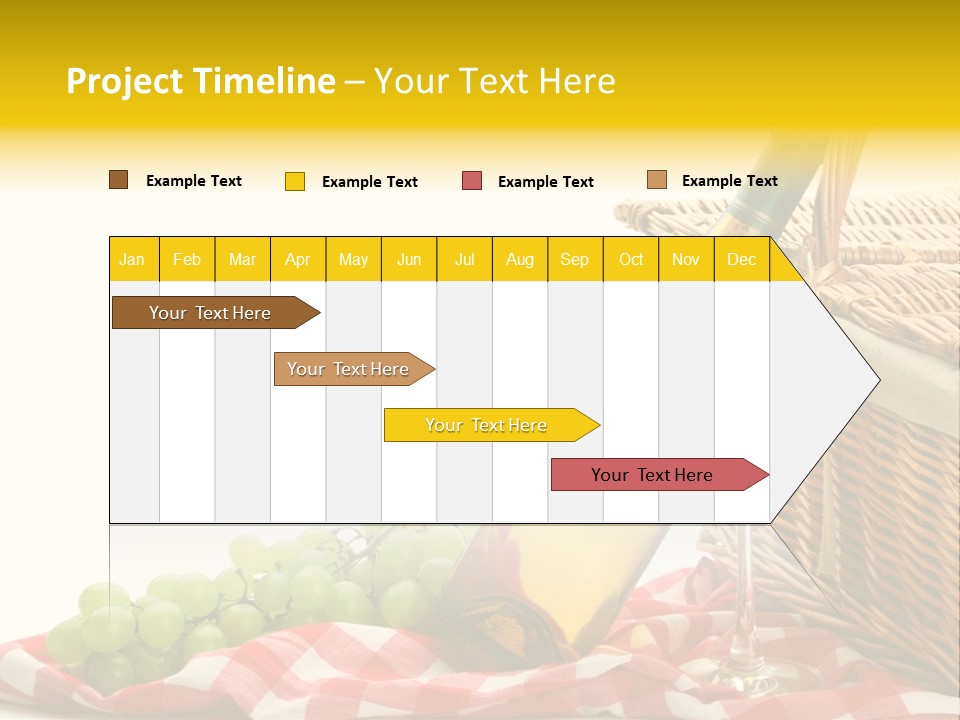 Project Timeline – Your Text Here

Example Text
Example Text
Example Text
Example Text

| Jan | Feb | Mar | Apr | May | Jun | Jul | Aug | Sep | Oct | Nov | Dec |
|---|---|---|---|---|---|---|---|---|---|---|---|

Your Text Here
Your Text Here
Your Text Here
Your Text Here